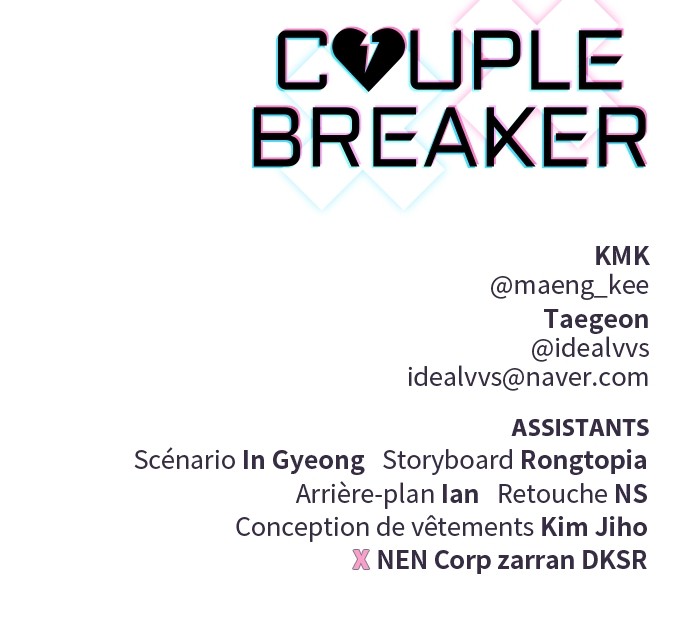 COUPLE BREAKER

KMK
@maeng_kee
Taegeon
@idealvvs
idealvvs@naver.com

ASSISTANTS
Scénario In Gyeong Storyboard Rongtopia
Arrière-plan Ian Retouche NS
Conception de vêtements Kim Jiho
X NEN Corp zarran DKSR